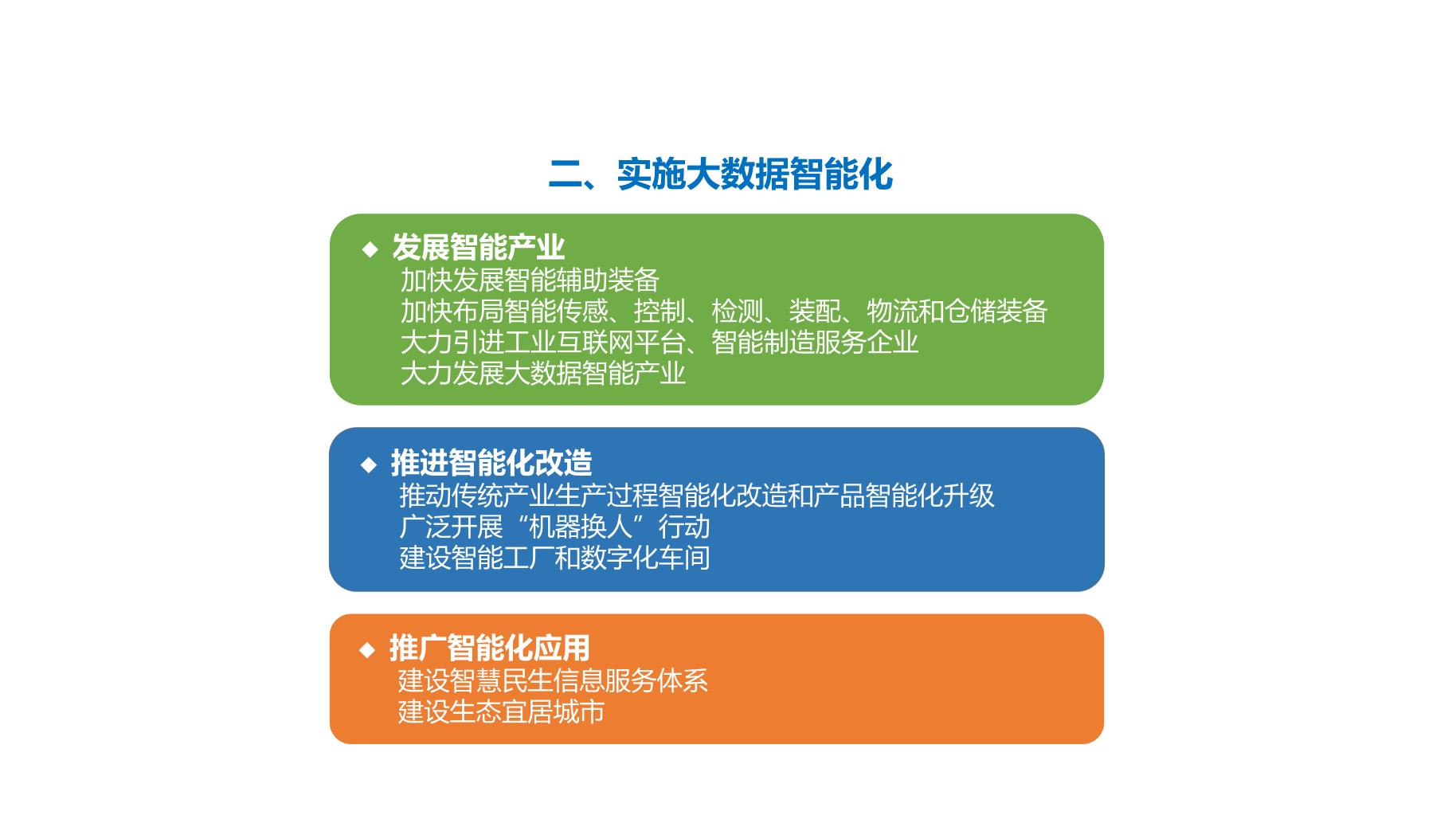 二、实施大数据智能化

◆ 发展智能产业
加快发展智能辅助装备
加快布局智能传感、控制、检测、装配、物流和仓储装备
大力引进工业互联网平台、智能制造服务企业
大力发展大数据智能产业

◆ 推进智能化改造
推动传统产业生产过程智能化改造和产品智能化升级
广泛开展“机器换人”行动
建设智能工厂和数字化车间

◆ 推广智能化应用
建设智慧民生信息服务体系
建设生态宜居城市